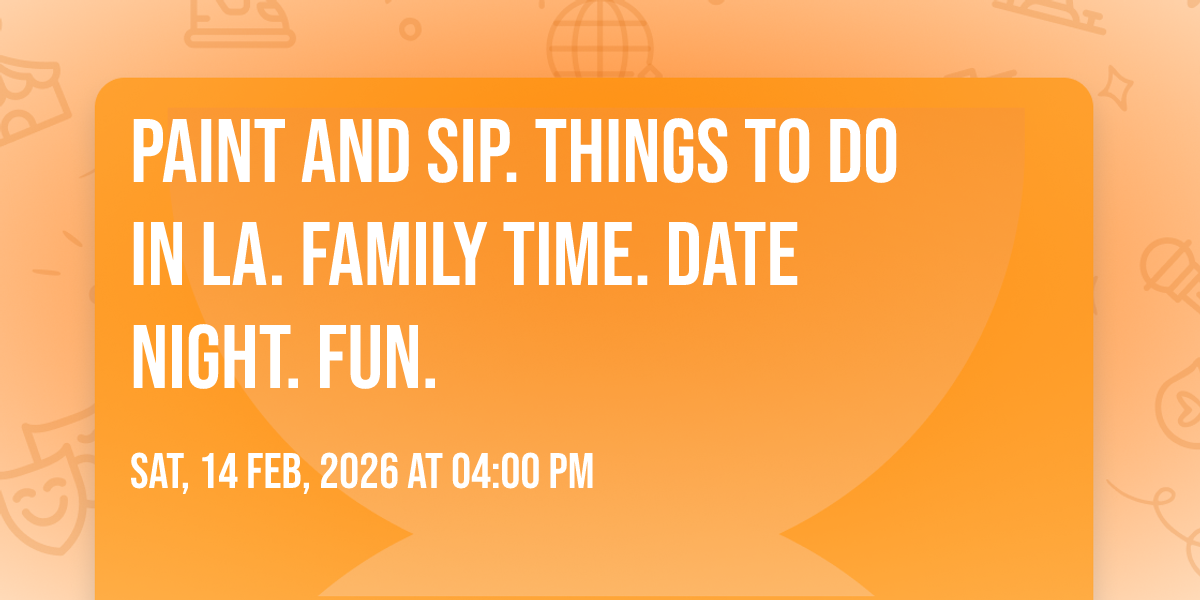 PAINT AND SIP. THINGS TO DO IN LA. FAMILY TIME. DATE NIGHT. FUN.

SAT, 14 FEB, 2026 AT 04:00 PM